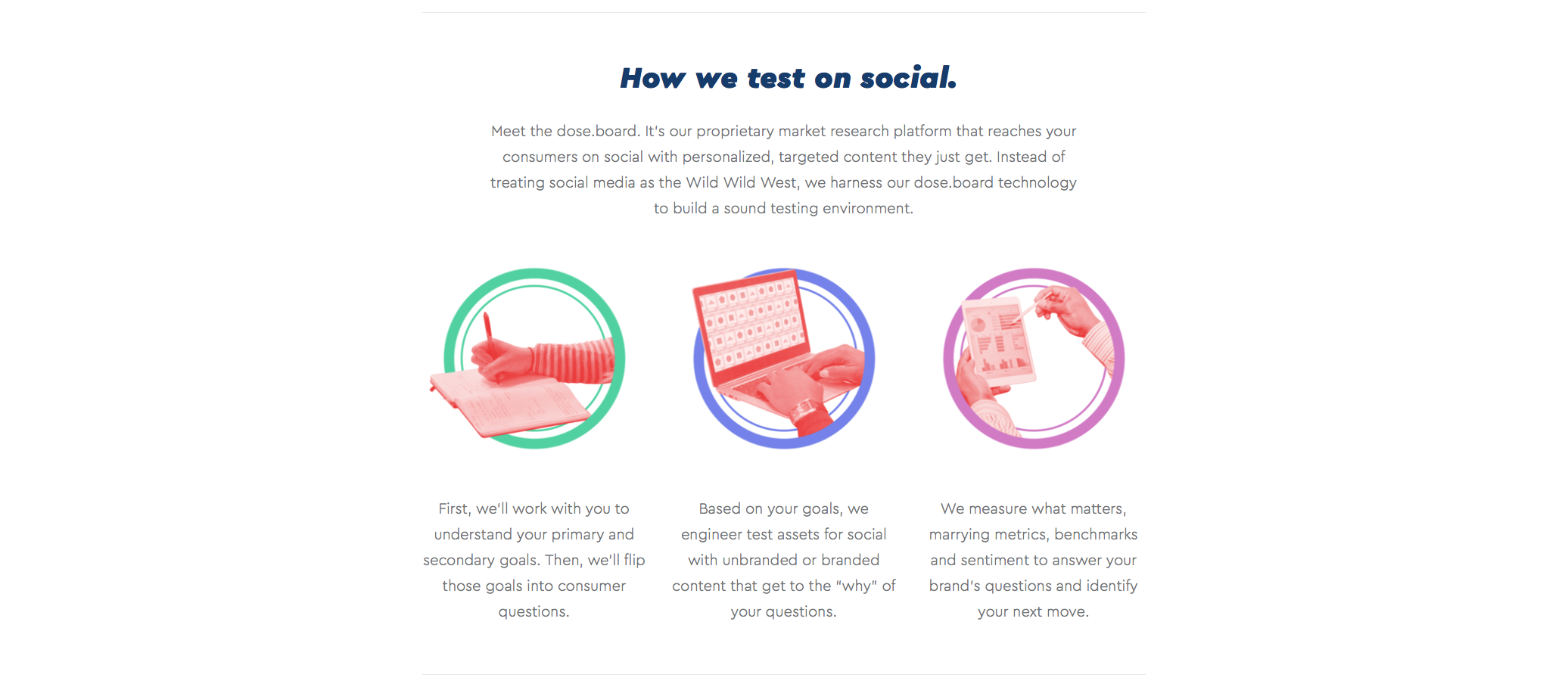 How we test on social.

Meet the dose.board. It's our proprietary market research platform that reaches your consumers on social with personalized, targeted content they just get. Instead of treating social media as the Wild Wild West, we harness our dose.board technology to build a sound testing environment.

First, we'll work with you to understand your primary and secondary goals. Then, we'll flip those goals into consumer questions.

Based on your goals, we engineer test assets for social with unbranded or branded content that get to the "why" of your questions.

We measure what matters, marrying metrics, benchmarks and sentiment to answer your brand's questions and identify your next move.